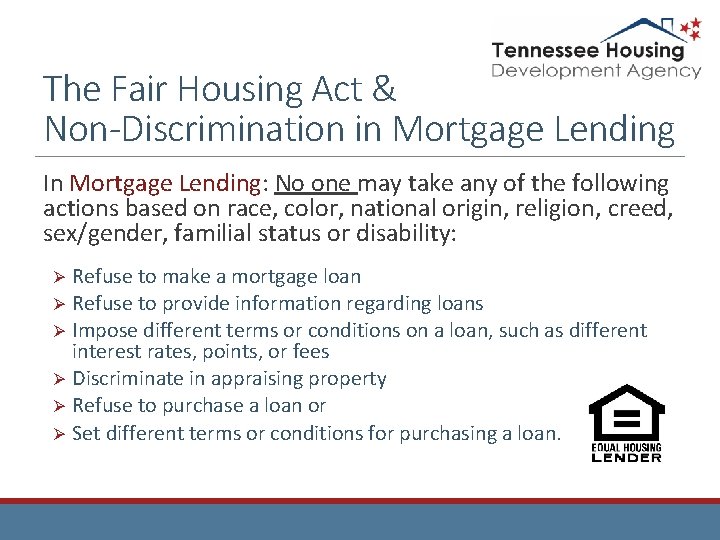 Tennessee Housing
Development Agency

The Fair Housing Act &
Non-Discrimination in Mortgage Lending

In Mortgage Lending: No one may take any of the following actions based on race, color, national origin, religion, creed, sex/gender, familial status or disability:

➢ Refuse to make a mortgage loan
➢ Refuse to provide information regarding loans
➢ Impose different terms or conditions on a loan, such as different interest rates, points, or fees
➢ Discriminate in appraising property
➢ Refuse to purchase a loan or
➢ Set different terms or conditions for purchasing a loan.

EQUAL HOUSING
LENDER